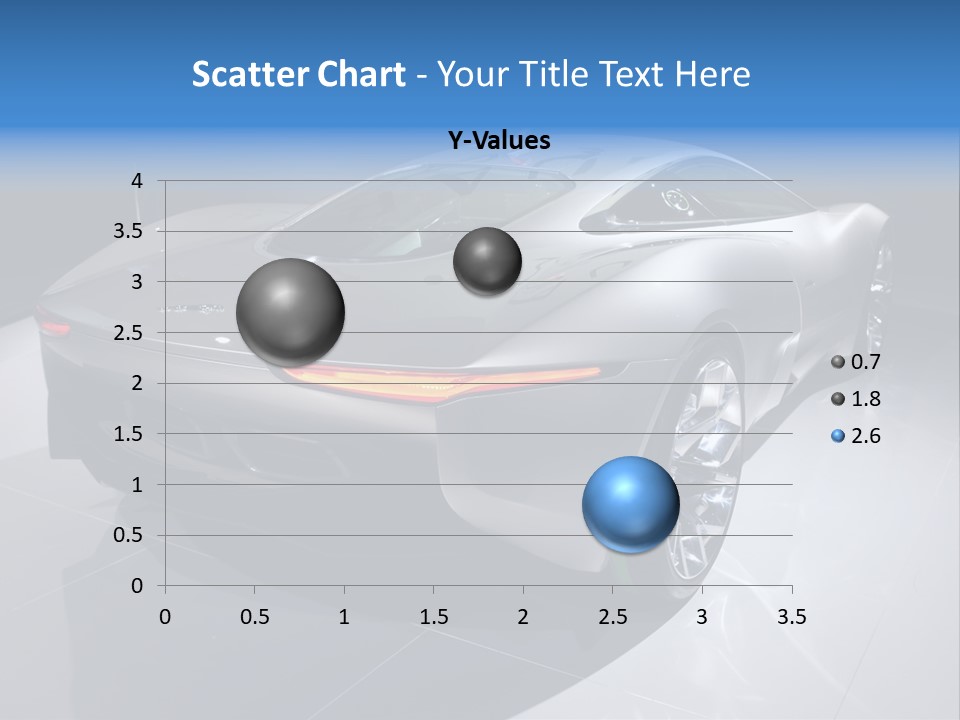 Scatter Chart - Your Title Text Here

Y-Values

4
3.5
3
2.5
2
1.5
1
0.5
0

0 0.5 1 1.5 2 2.5 3 3.5

0.7
1.8
2.6